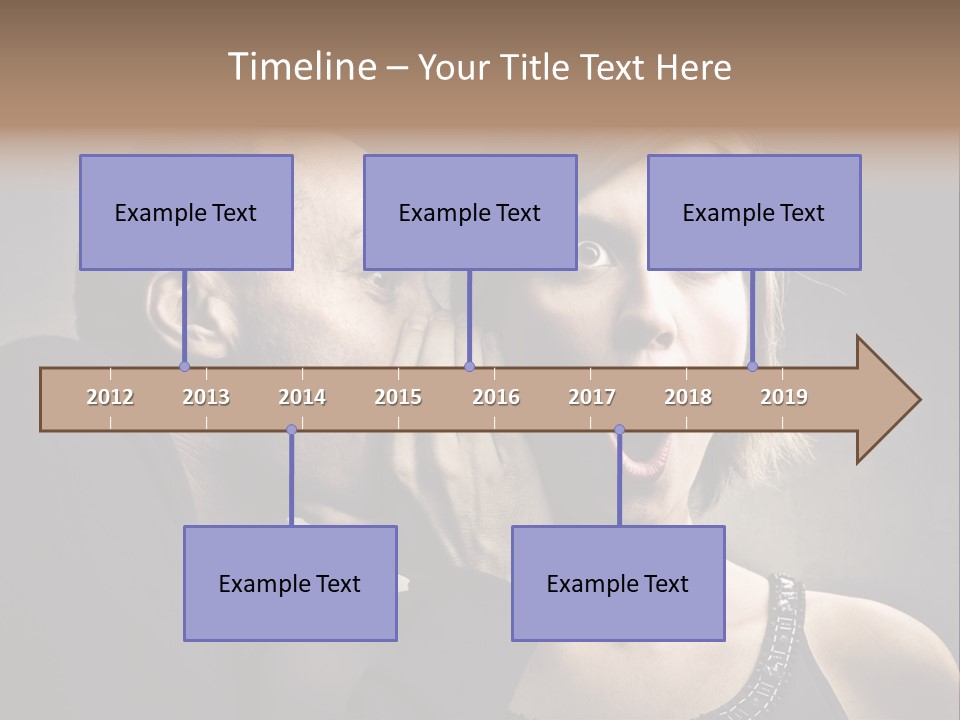 Timeline – Your Title Text Here

Example Text

Example Text

Example Text

2012 2013 2014 2015 2016 2017 2018 2019

Example Text

Example Text